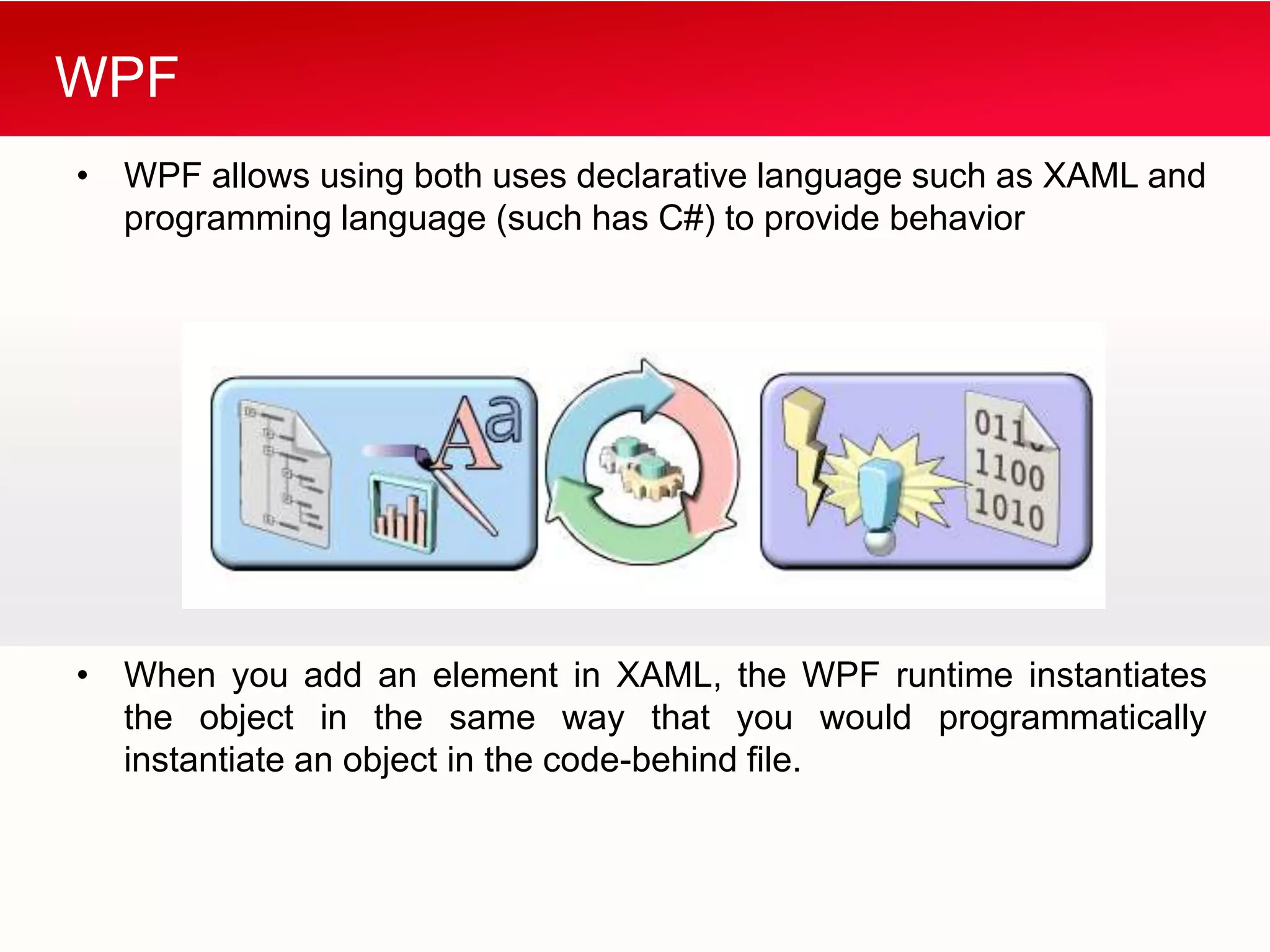 WPF

• WPF allows using both uses declarative language such as XAML and programming language (such has C#) to provide behavior

Aa

011
1100
1010

• When you add an element in XAML, the WPF runtime instantiates the object in the same way that you would programmatically instantiate an object in the code-behind file.